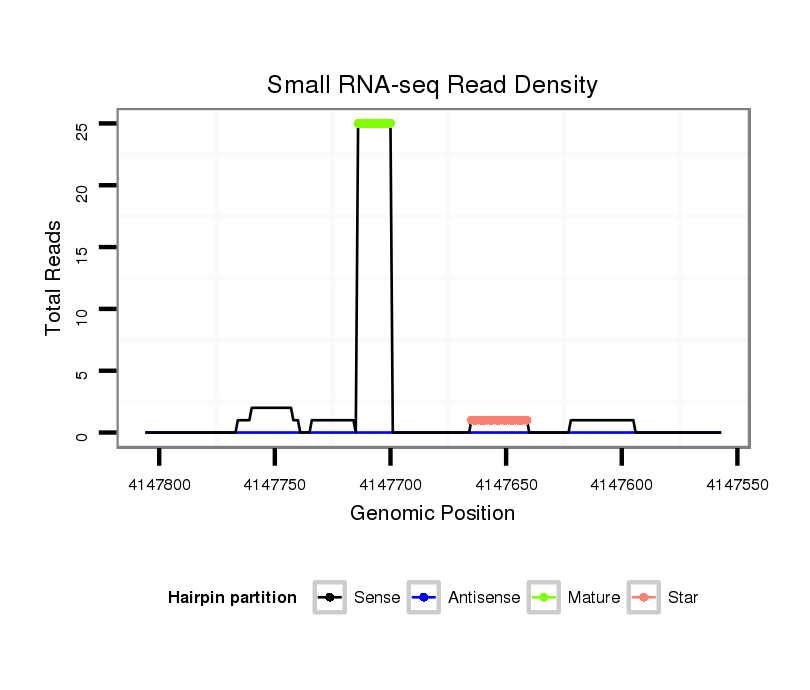 Small RNA-seq Read Density

Total Reads

25
20
15
10
5
0

4147800
4147750
4147700
4147650
4147600
4147550

Genomic Position

Hairpin partition
Sense
Antisense
Mature
Star